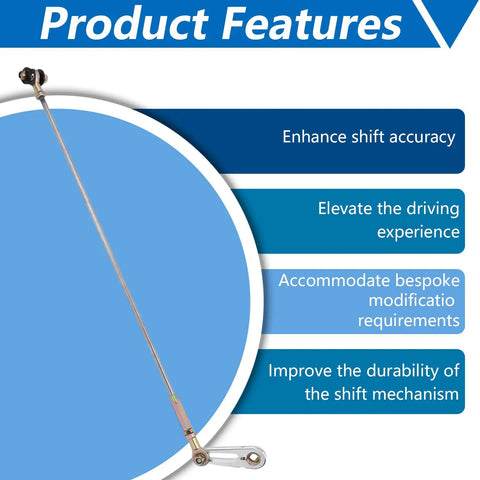 Product Features

Enhance shift accuracy

Elevate the driving experience

Accommodate bespoke modificatio requirements

Improve the durability of the shift mechanism